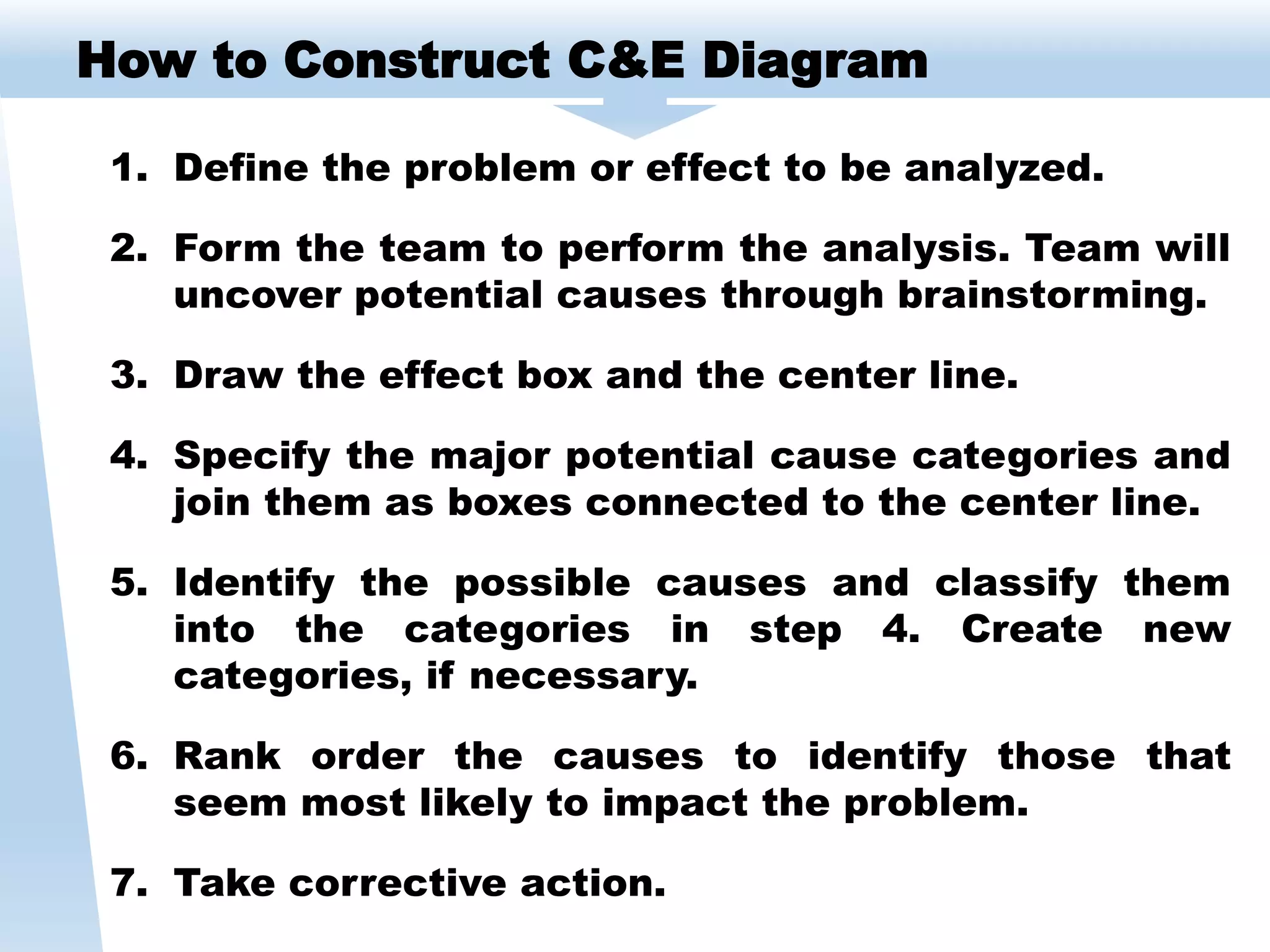 How to Construct C&E Diagram

1. Define the problem or effect to be analyzed.

2. Form the team to perform the analysis. Team will uncover potential causes through brainstorming.

3. Draw the effect box and the center line.

4. Specify the major potential cause categories and join them as boxes connected to the center line.

5. Identify the possible causes and classify them into the categories in step 4. Create new categories, if necessary.

6. Rank order the causes to identify those that seem most likely to impact the problem.

7. Take corrective action.